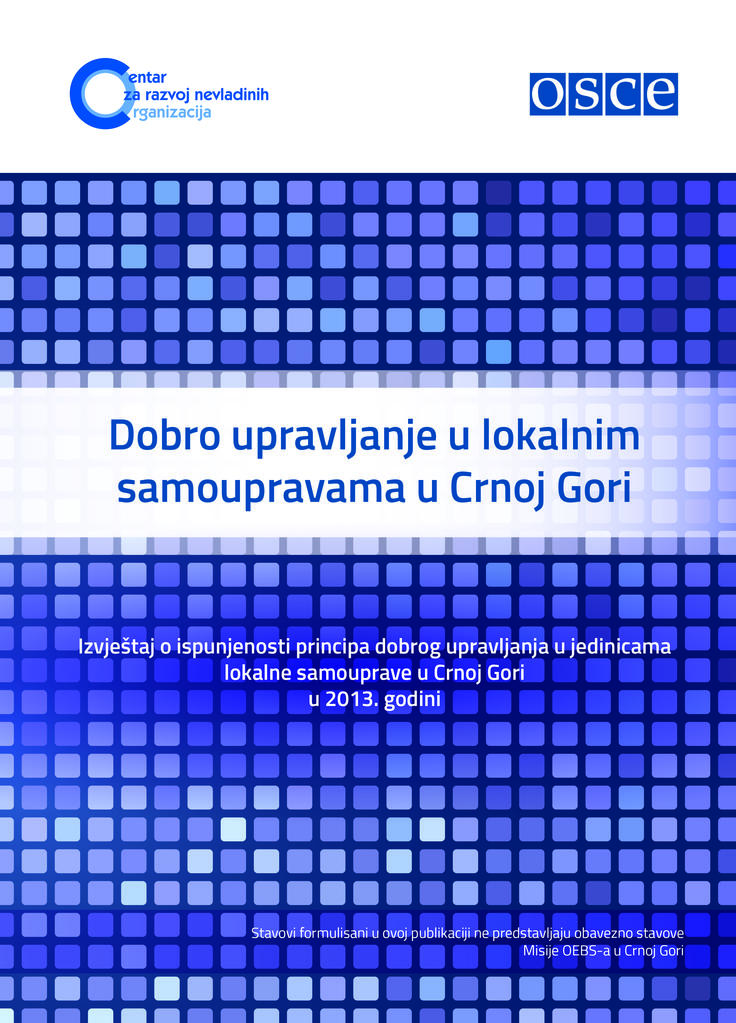 Centar za razvoj nevladinih Organizacija

OSCE

Dobro upravljanje u lokalnim samoupravama u Crnoj Gori

Izvještaj o ispunjenosti principa dobrog upravljanja u jedinicama lokalne samouprave u Crnoj Gori u 2013. godini

Stavovi formulisani u ovoj publikaciji ne predstavljaju obavezno stavove Misije OEBS-a u Crnoj Gori